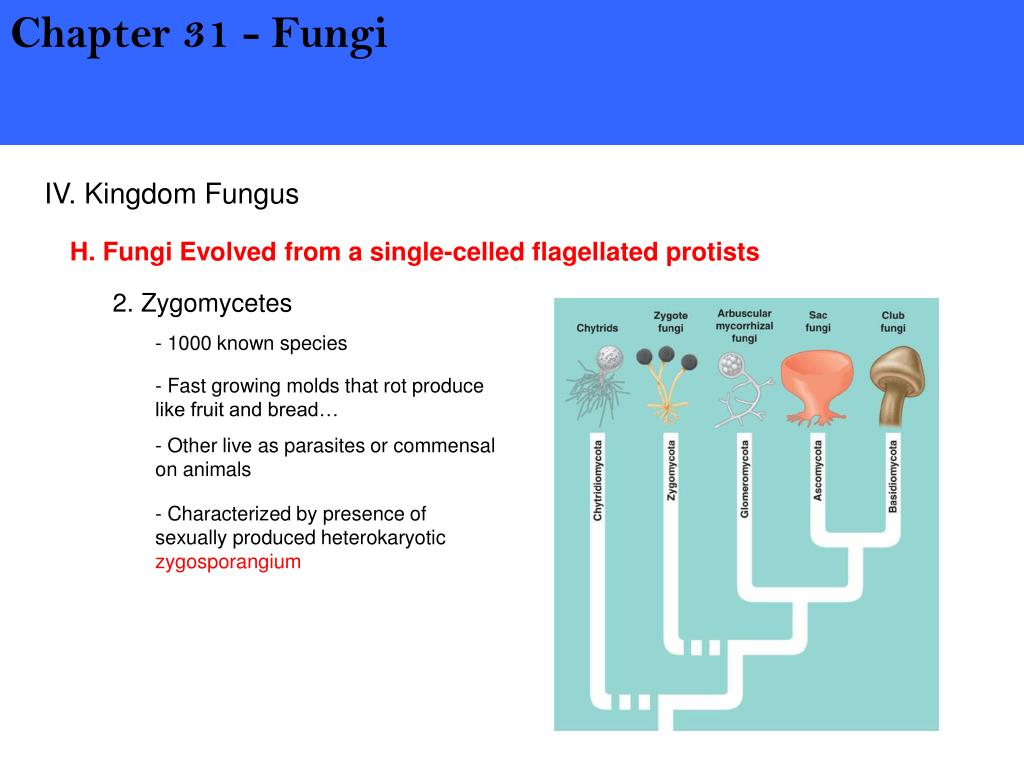 Chapter 31 - Fungi

IV. Kingdom Fungus

H. Fungi Evolved from a single-celled flagellated protists

2. Zygomycetes

- 1000 known species

- Fast growing molds that rot produce like fruit and bread…

- Other live as parasites or commensal on animals

- Characterized by presence of sexually produced heterokaryotic zygosporangium

Chytrids

Zygote fungi

Arbuscular mycorrhizal fungi

Sac fungi

Club fungi

Chytridiomycota

Zygomycota

Glomeromycota

Ascomycota

Basidiomycota